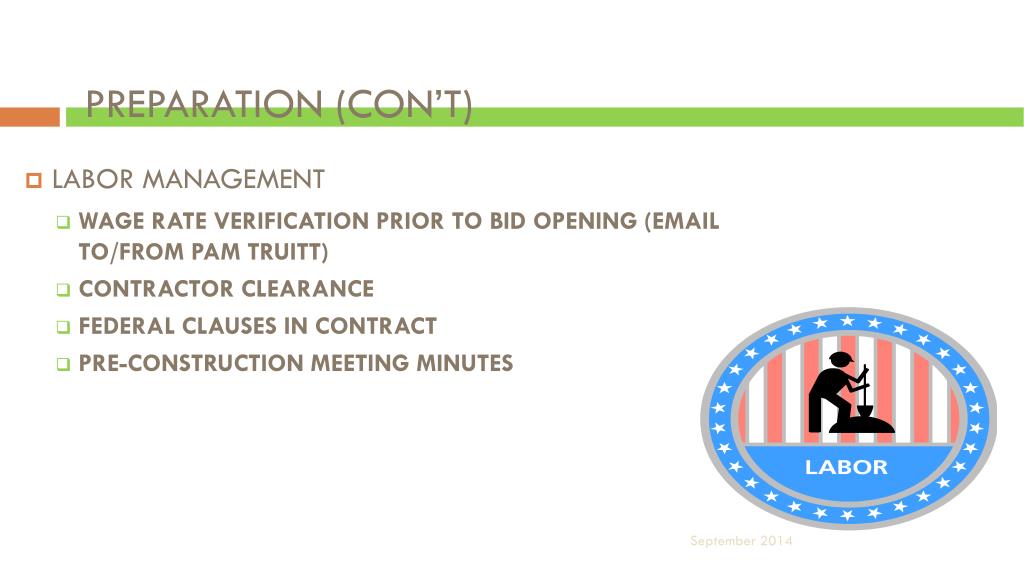 PREPARATION (CON'T)

LABOR MANAGEMENT

WAGE RATE VERIFICATION PRIOR TO BID OPENING (EMAIL TO/FROM PAM TRUITT)

CONTRACTOR CLEARANCE

FEDERAL CLAUSES IN CONTRACT

PRE-CONSTRUCTION MEETING MINUTES

LABOR

September 2014